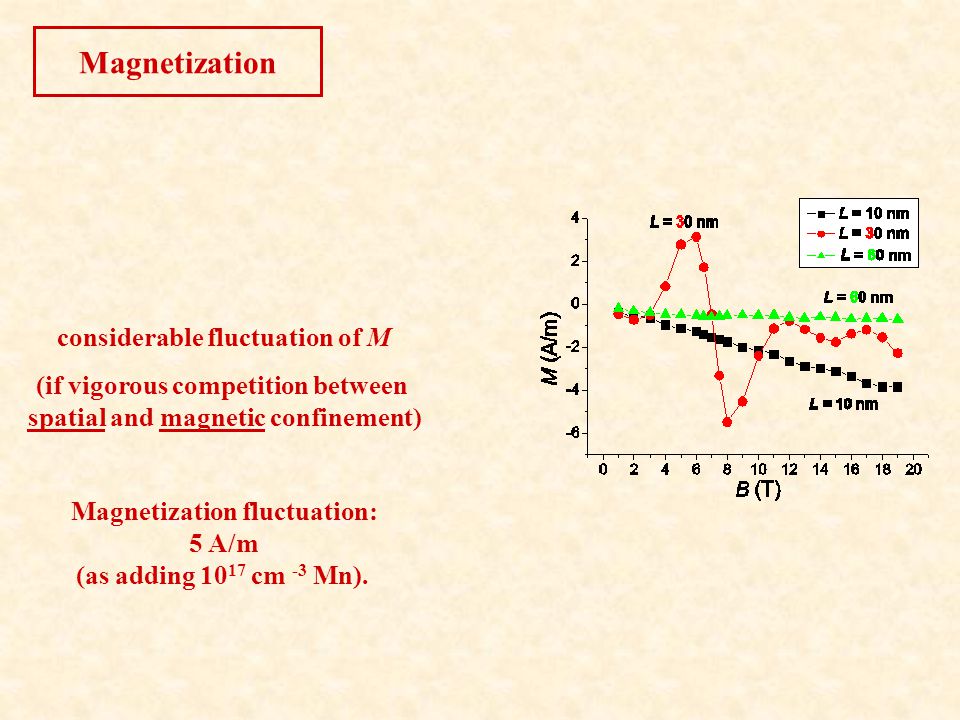 Magnetization

considerable fluctuation of $M$

(if vigorous competition between spatial and magnetic confinement)

Magnetization fluctuation:
5 A/m
(as adding $10^{17}$ cm $^{-3}$ Mn).

$L$ = 30 nm

$L$ = 10 nm
$L$ = 30 nm
$L$ = 60 nm

$L$ = 60 nm

$L$ = 10 nm

4
2
0
-2
-4
-6

$M$ (A/m)

0 2 4 6 8 10 12 14 16 18 20

$B$ (T)